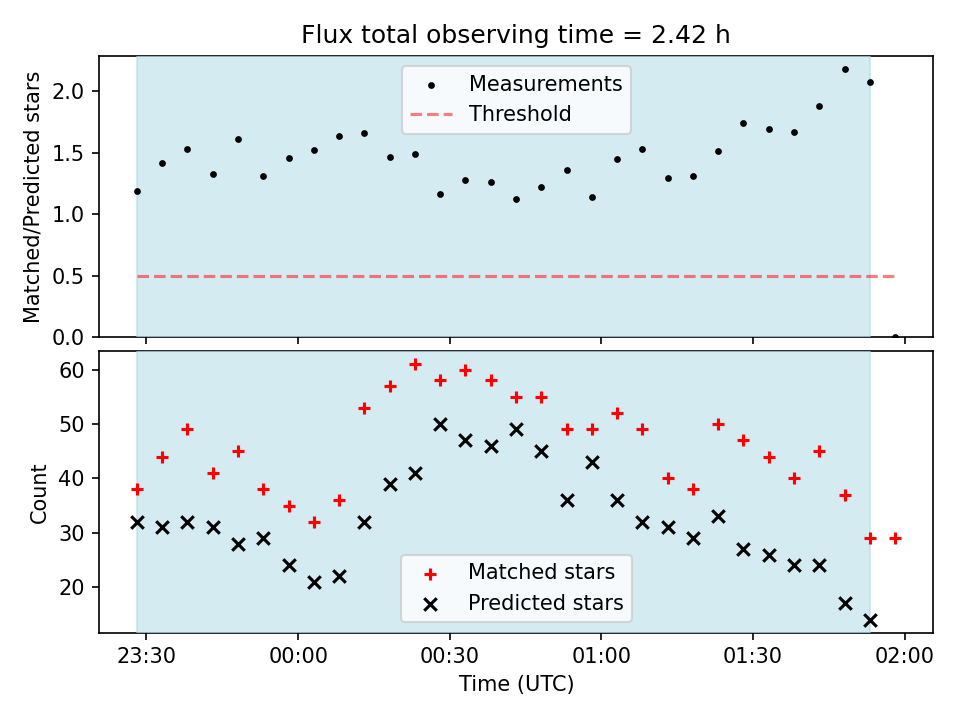 Flux total observing time = 2.42 h

Matched/Predicted stars

2.0
1.5
1.0
0.5
0.0

Measurements
Threshold

Count

60
50
40
30
20

Matched stars
Predicted stars

23:30
00:00
00:30
01:00
01:30
02:00

Time (UTC)